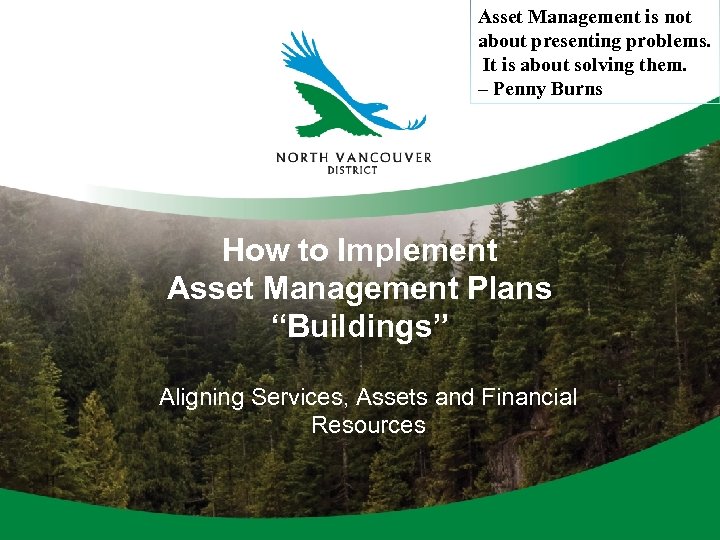 Asset Management is not about presenting problems. It is about solving them. – Penny Burns

NORTH VANCOUVER
DISTRICT

How to Implement Asset Management Plans “Buildings”

Aligning Services, Assets and Financial Resources